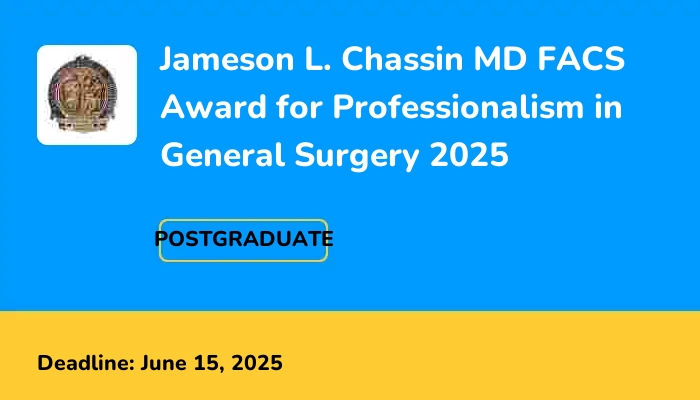 Jameson L. Chassin MD FACS Award for Professionalism in General Surgery 2025

POSTGRADUATE

Deadline: June 15, 2025